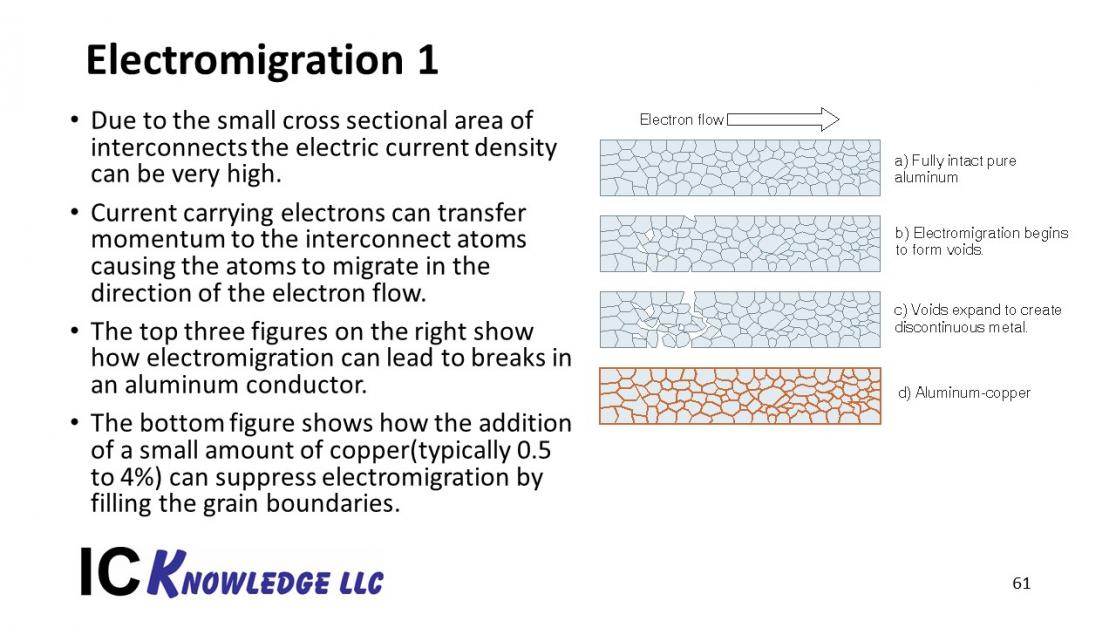 Electromigration 1

• Due to the small cross sectional area of interconnects the electric current density can be very high.

• Current carrying electrons can transfer momentum to the interconnect atoms causing the atoms to migrate in the direction of the electron flow.

• The top three figures on the right show how electromigration can lead to breaks in an aluminum conductor.

• The bottom figure shows how the addition of a small amount of copper(typically 0.5 to 4%) can suppress electromigration by filling the grain boundaries.

Electron flow

a) Fully intact pure aluminum

b) Electromigration begins to form voids.

c) Voids expand to create discontinuous metal.

d) Aluminum-copper

IC KNOWLEDGE LLC

61